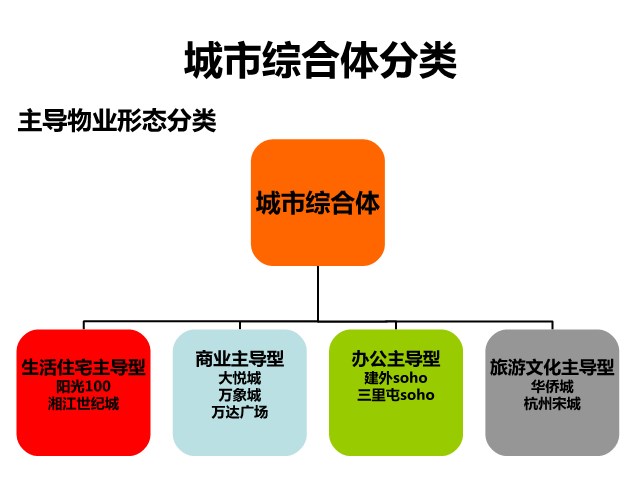 城市综合体分类

主导物业形态分类

城市综合体

生活住宅主导型
阳光100
湘江世纪城

商业主导型
大悦城
万象城
万达广场

办公主导型
建外soho
三里屯soho

旅游文化主导型
华侨城
杭州宋城